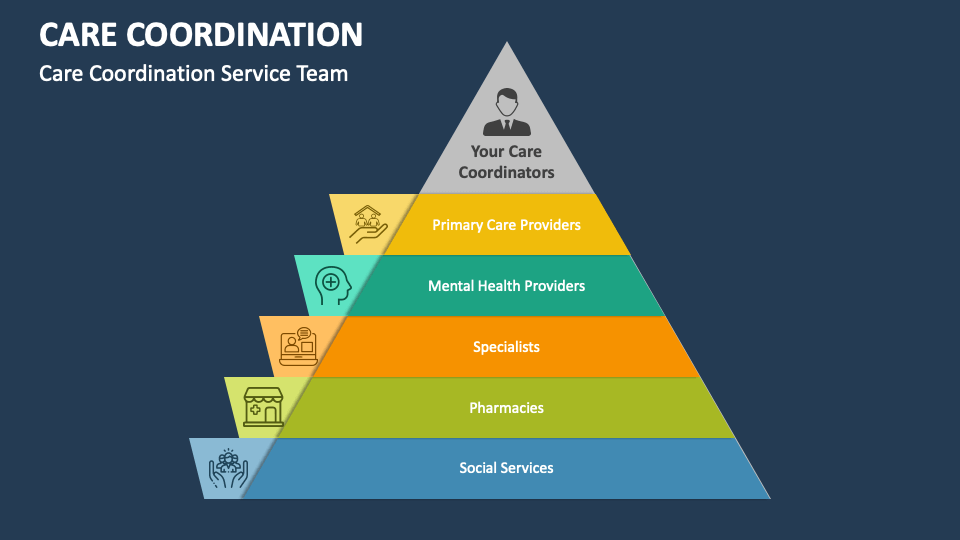 CARE COORDINATION

Care Coordination Service Team

Your Care Coordinators

Primary Care Providers

Mental Health Providers

Specialists

Pharmacies

Social Services